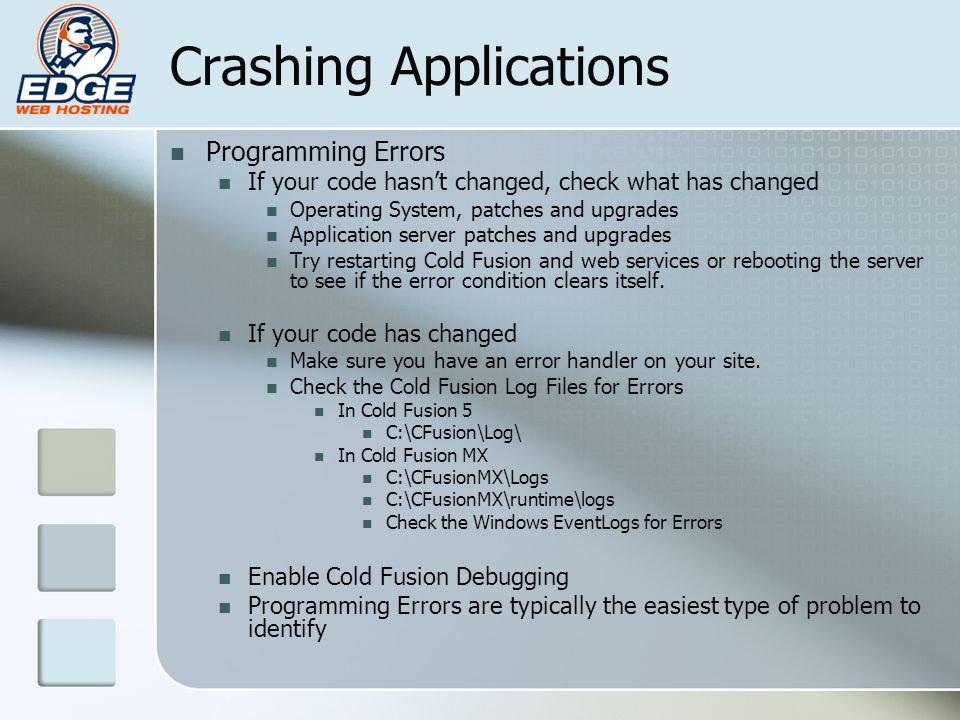 EDGE
WEB HOSTING

Crashing Applications

Programming Errors
If your code hasn't changed, check what has changed
Operating System, patches and upgrades
Application server patches and upgrades
Try restarting Cold Fusion and web services or rebooting the server to see if the error condition clears itself.

If your code has changed
Make sure you have an error handler on your site.
Check the Cold Fusion Log Files for Errors
In Cold Fusion 5
C:\CFusion\Log\
In Cold Fusion MX
C:\CFusionMX\Logs
C:\CFusionMX\runtime\logs
Check the Windows EventLogs for Errors

Enable Cold Fusion Debugging
Programming Errors are typically the easiest type of problem to identify